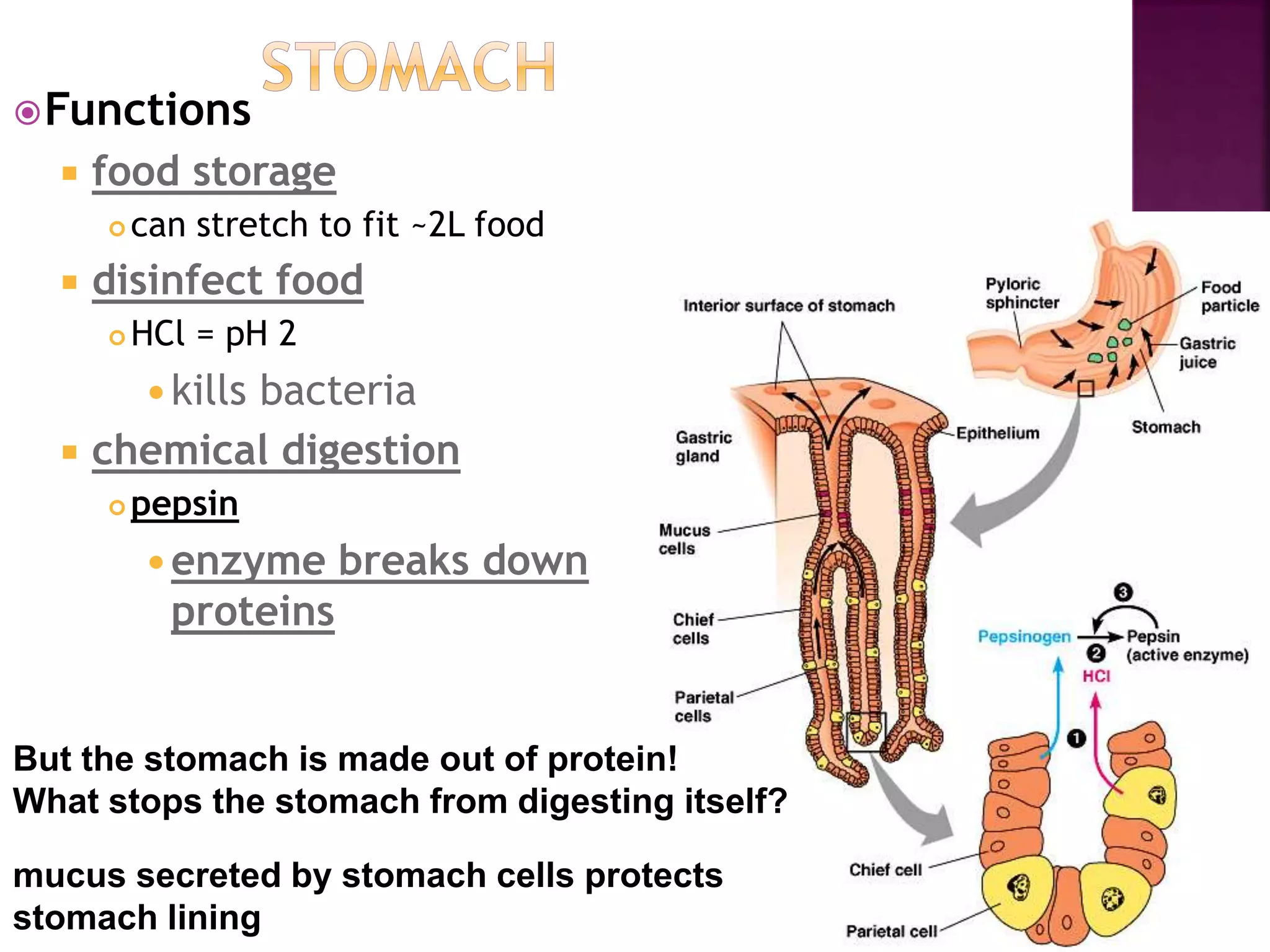 STOMACH

Functions

food storage

can stretch to fit ~2L food

disinfect food

HCl = pH 2

kills bacteria

chemical digestion

pepsin

enzyme breaks down proteins

But the stomach is made out of protein!
What stops the stomach from digesting itself?

mucus secreted by stomach cells protects stomach lining

Interior surface of stomach

Pyloric sphincter

Food particle

Gastric juice

Stomach

Epithelium

Gastric gland

Mucus cells

Chief cells

Parietal cells

3

Pepsinogen

Pepsin (active enzyme)

2

HCl

1

Chief cell

Parietal cell